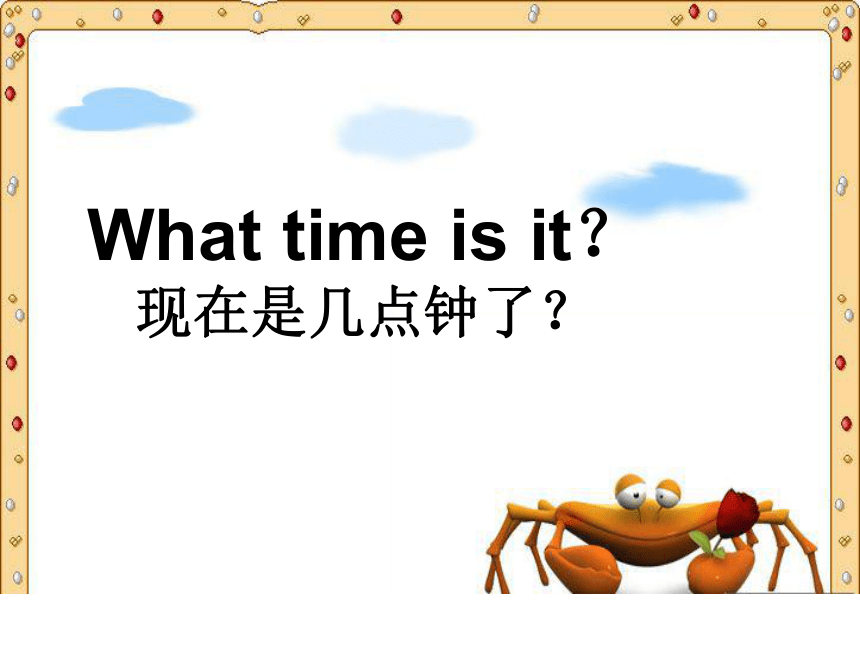 What time is it?
现在是几点钟了？